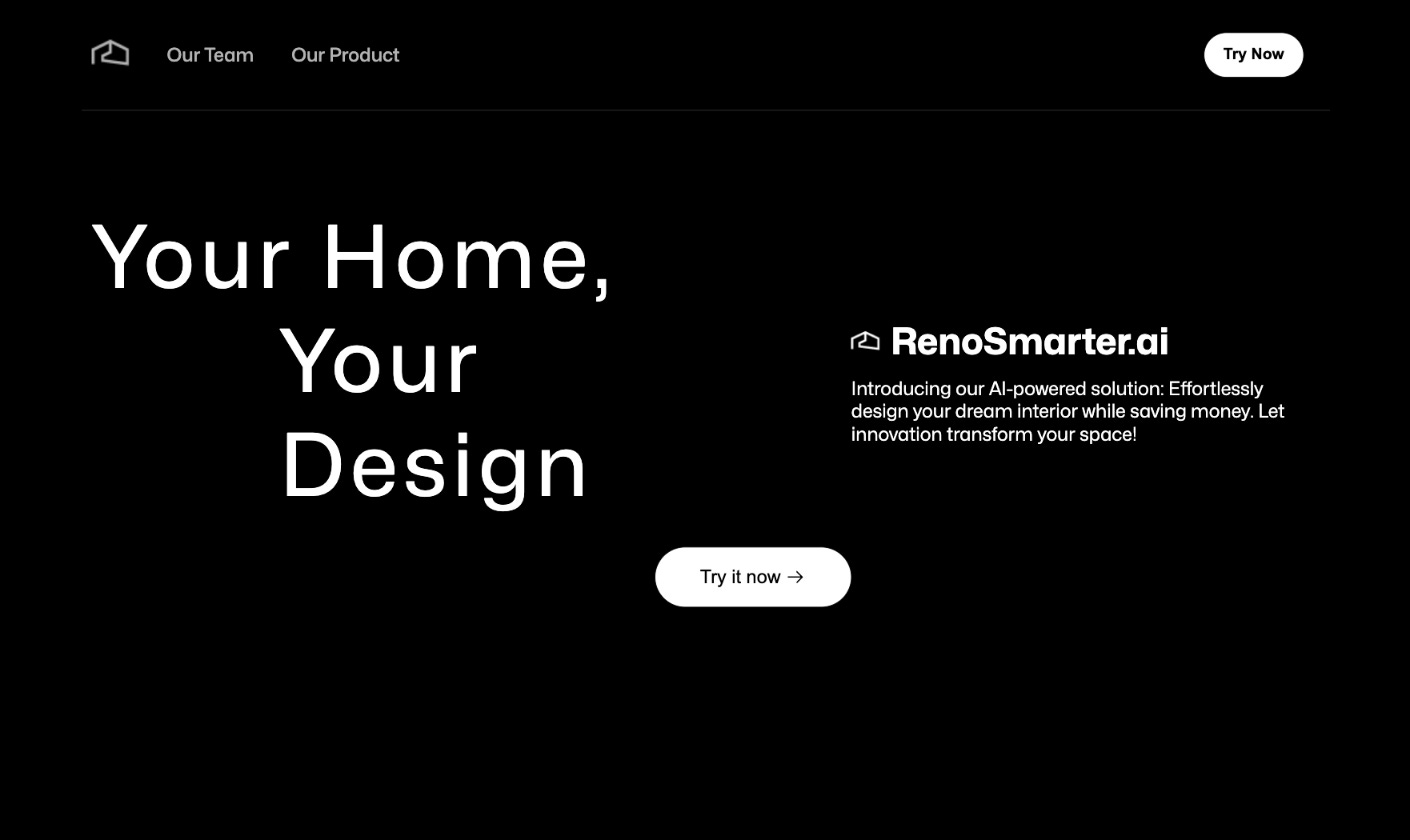 Our Team Our Product

Try Now

Your Home,
Your
Design

RenoSmarter.ai

Introducing our AI-powered solution: Effortlessly design your dream interior while saving money. Let innovation transform your space!

Try it now →